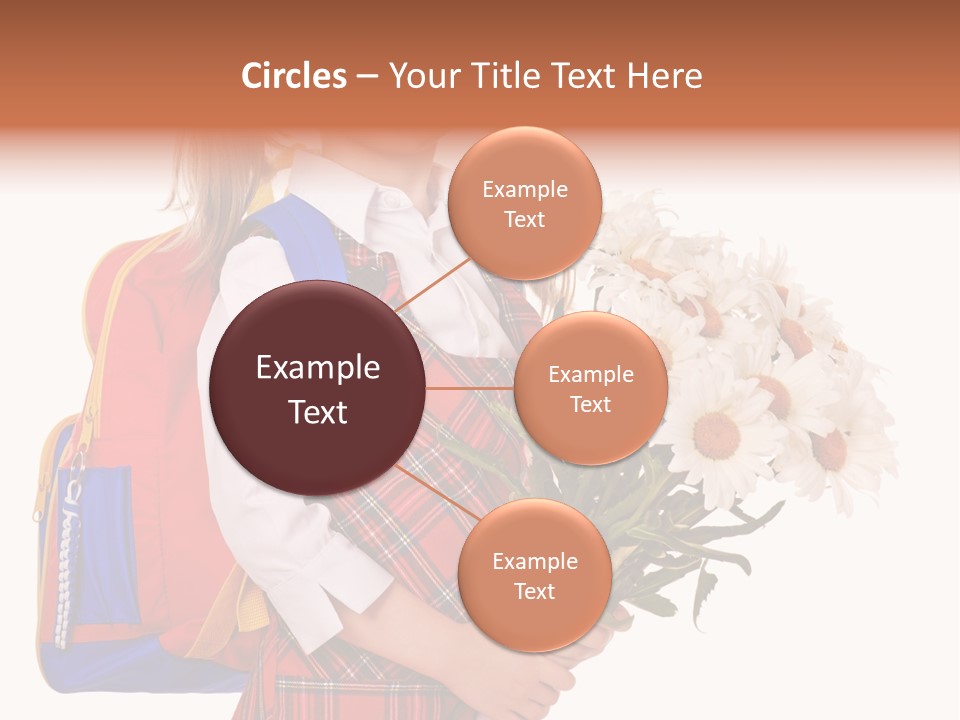 Circles – Your Title Text Here

Example Text

Example Text

Example Text

Example Text